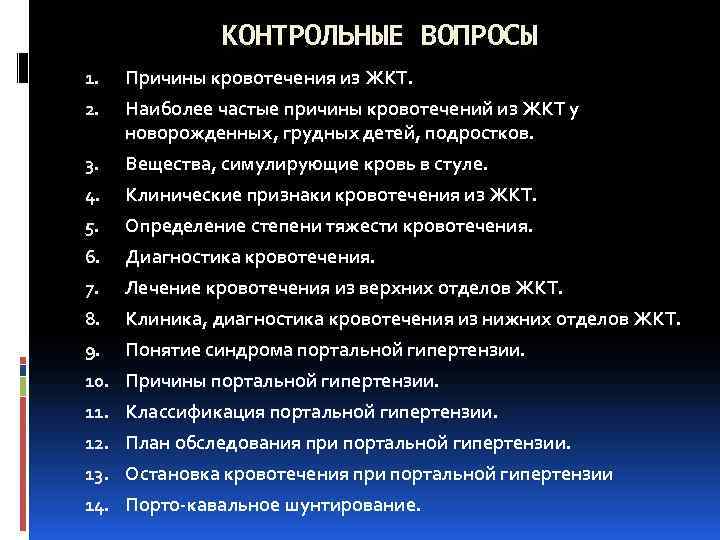 КОНТРОЛЬНЫЕ ВОПРОСЫ

1. Причины кровотечения из ЖКТ.
2. Наиболее частые причины кровотечений из ЖКТ у новорожденных, грудных детей, подростков.
3. Вещества, симулирующие кровь в стуле.
4. Клинические признаки кровотечения из ЖКТ.
5. Определение степени тяжести кровотечения.
6. Диагностика кровотечения.
7. Лечение кровотечения из верхних отделов ЖКТ.
8. Клиника, диагностика кровотечения из нижних отделов ЖКТ.
9. Понятие синдрома портальной гипертензии.
10. Причины портальной гипертензии.
11. Классификация портальной гипертензии.
12. План обследования при портальной гипертензии.
13. Остановка кровотечения при портальной гипертензии
14. Порто-кавальное шунтирование.